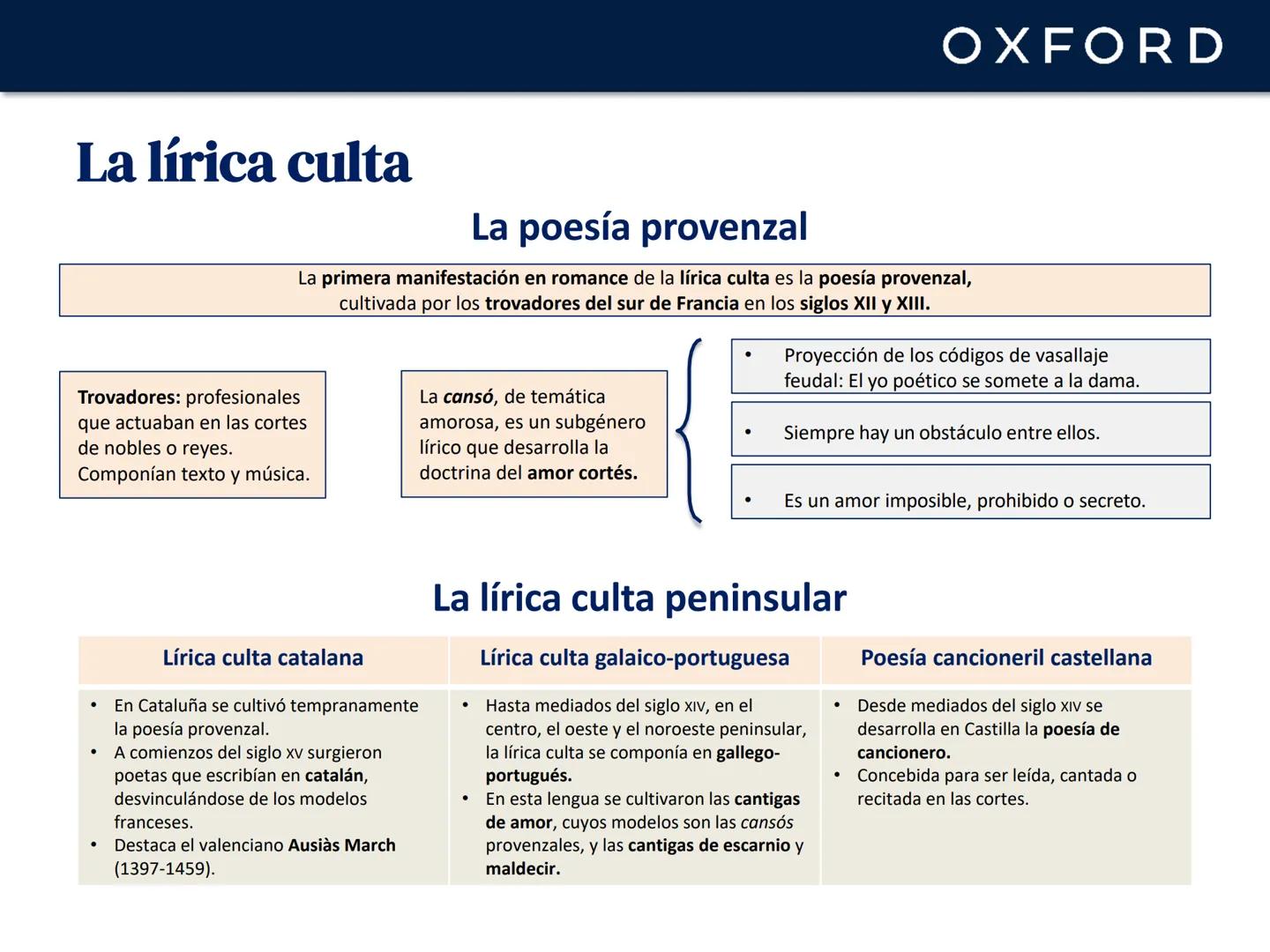 OXFORD

La lírica culta

La poesía provenzal

La primera manifestación en romance de la lírica culta es la poesía provenzal, cultivada por los trovadores del sur de Francia en los siglos XII y XIII.

Trovadores: profesionales que actuaban en las cortes de nobles o reyes. Componían texto y música.

La cansó, de temática amorosa, es un subgénero lírico que desarrolla la doctrina del amor cortés.

• Proyección de los códigos de vasallaje feudal: El yo poético se somete a la dama.

• Siempre hay un obstáculo entre ellos.

• Es un amor imposible, prohibido o secreto.

La lírica culta peninsular

| Lírica culta catalana | Lírica culta galaico-portuguesa | Poesía cancioneril castellana |
|---|---|---|
| • En Cataluña se cultivó tempranamente la poesía provenzal. • A comienzos del siglo XV surgieron poetas que escribían en catalán, desvinculándose de los modelos franceses. • Destaca el valenciano Ausiàs March (1397-1459). | • Hasta mediados del siglo XIV, en el centro, el oeste y el noroeste peninsular, la lírica culta se componía en gallego-portugués. • En esta lengua se cultivaron las cantigas de amor, cuyos modelos son las cansós provenzales, y las cantigas de escarnio y maldecir. | • Desde mediados del siglo XIV se desarrolla en Castilla la poesía de cancionero. • Concebida para ser leída, cantada o recitada en las cortes. |